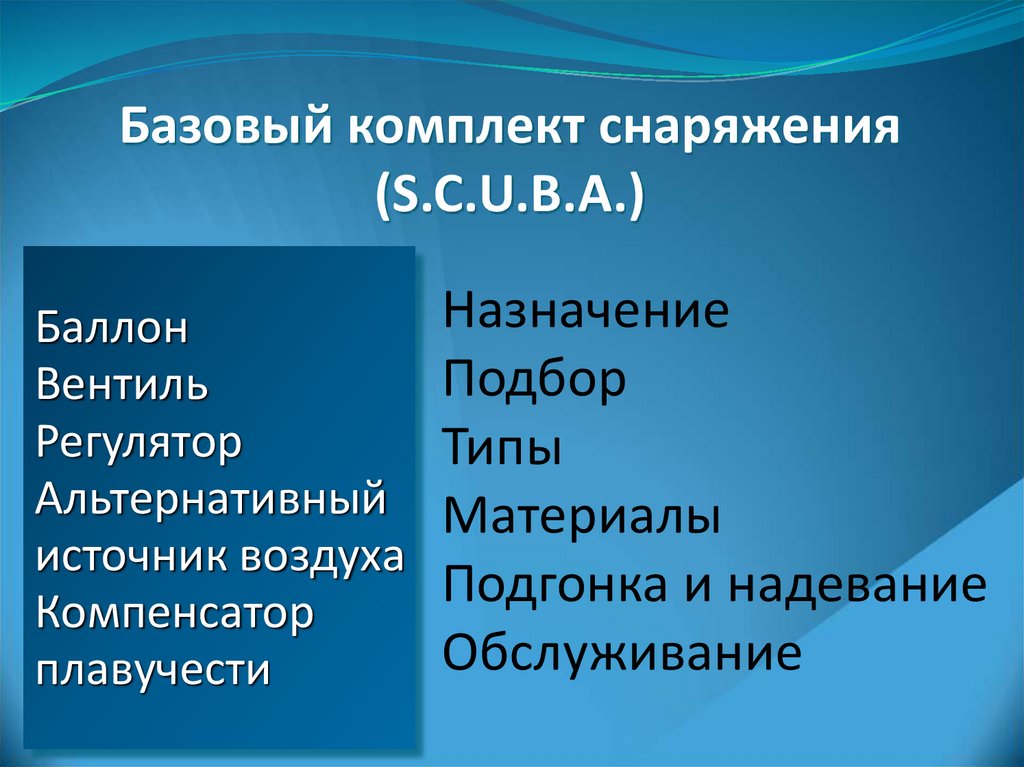 Базовый комплект снаряжения (S.C.U.B.A.)

Баллон
Вентиль
Регулятор
Альтернативный источник воздуха
Компенсатор плавучести

Назначение
Подбор
Типы
Материалы
Подгонка и надевание
Обслуживание